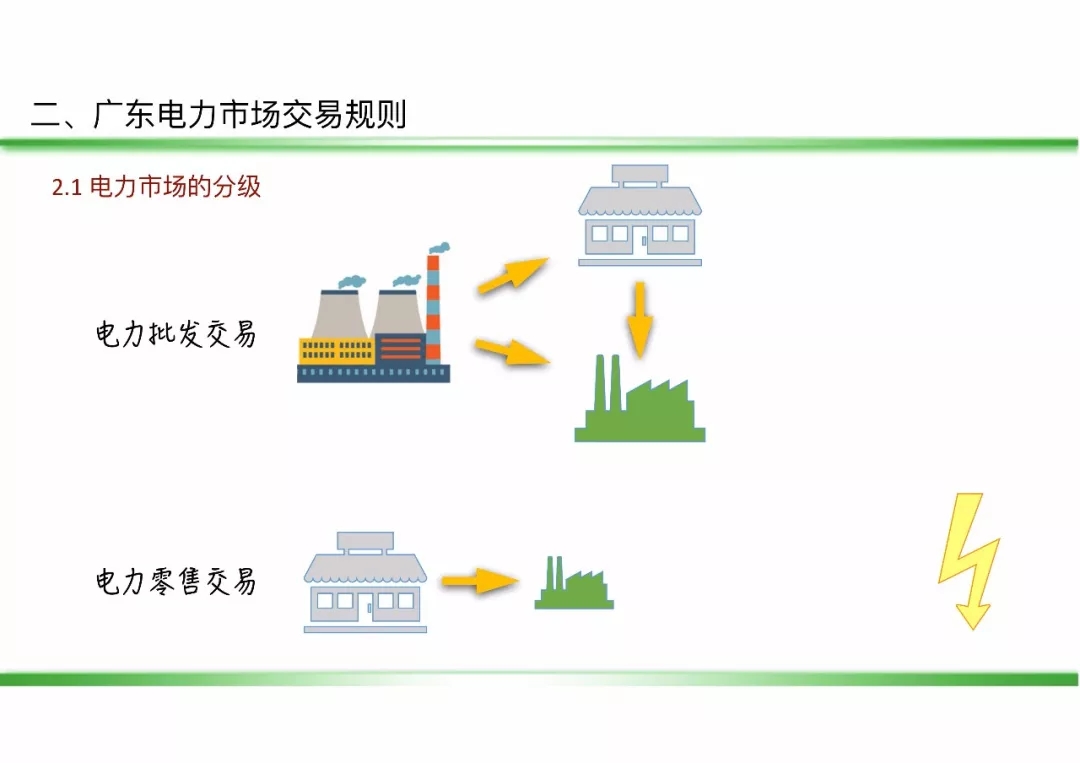 二、广东电力市场交易规则

2.1 电力市场的分级

电力批发交易

电力零售交易